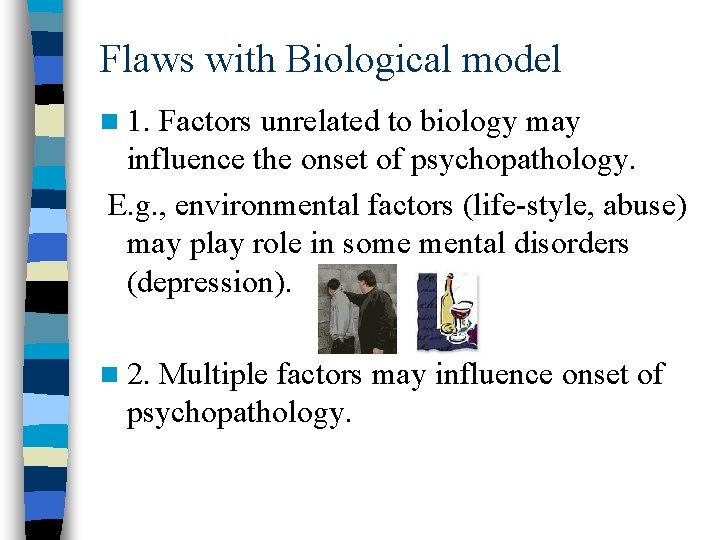 Flaws with Biological model

1. Factors unrelated to biology may influence the onset of psychopathology.

E.g., environmental factors (life-style, abuse) may play role in some mental disorders (depression).

2. Multiple factors may influence onset of psychopathology.